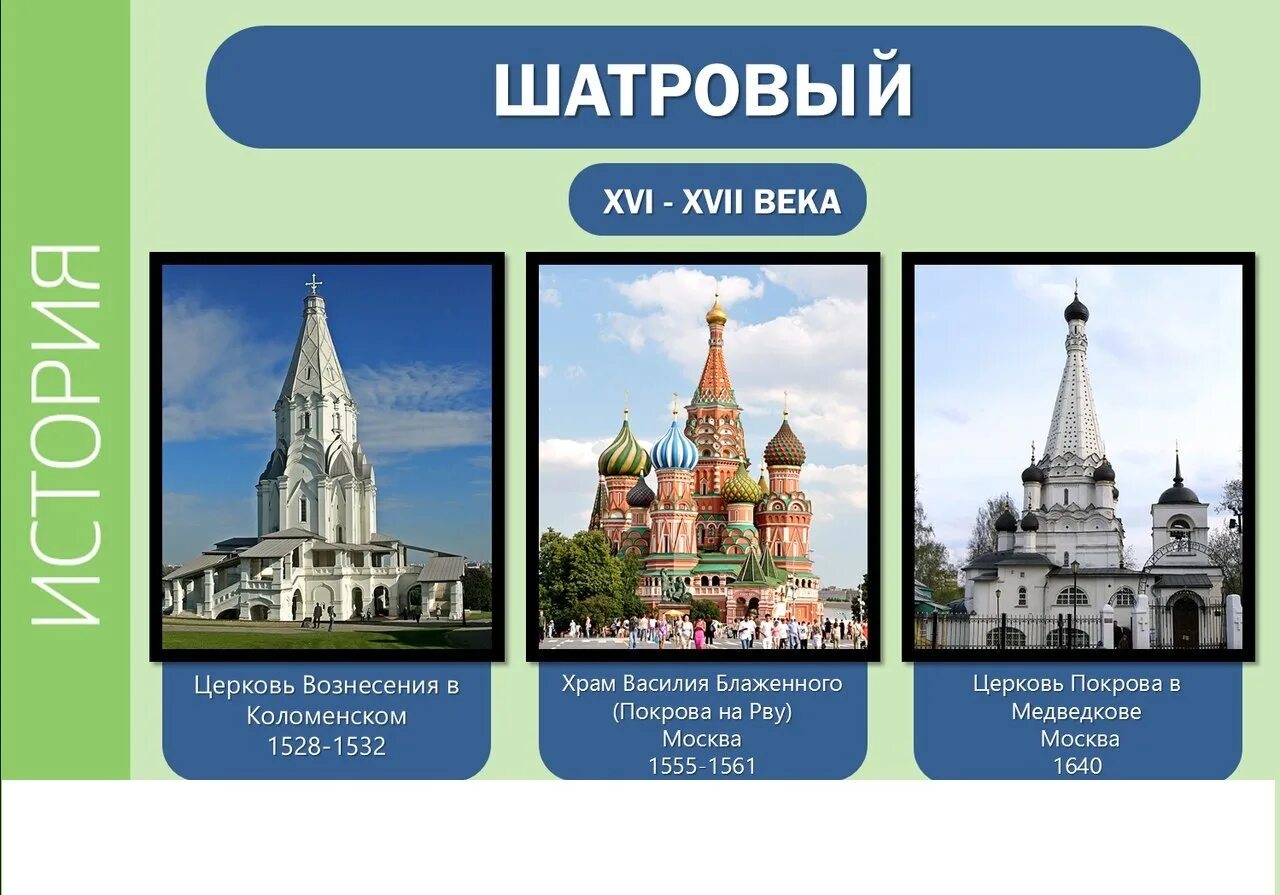 ИСТОРИЯ

ШАТРОВЫЙ

XVI - XVII ВЕКА

Церковь Вознесения в Коломенском
1528-1532

Храм Василия Блаженного
(Покрова на Рву)
Москва
1555-1561

Церковь Покрова в Медведкове
Москва
1640